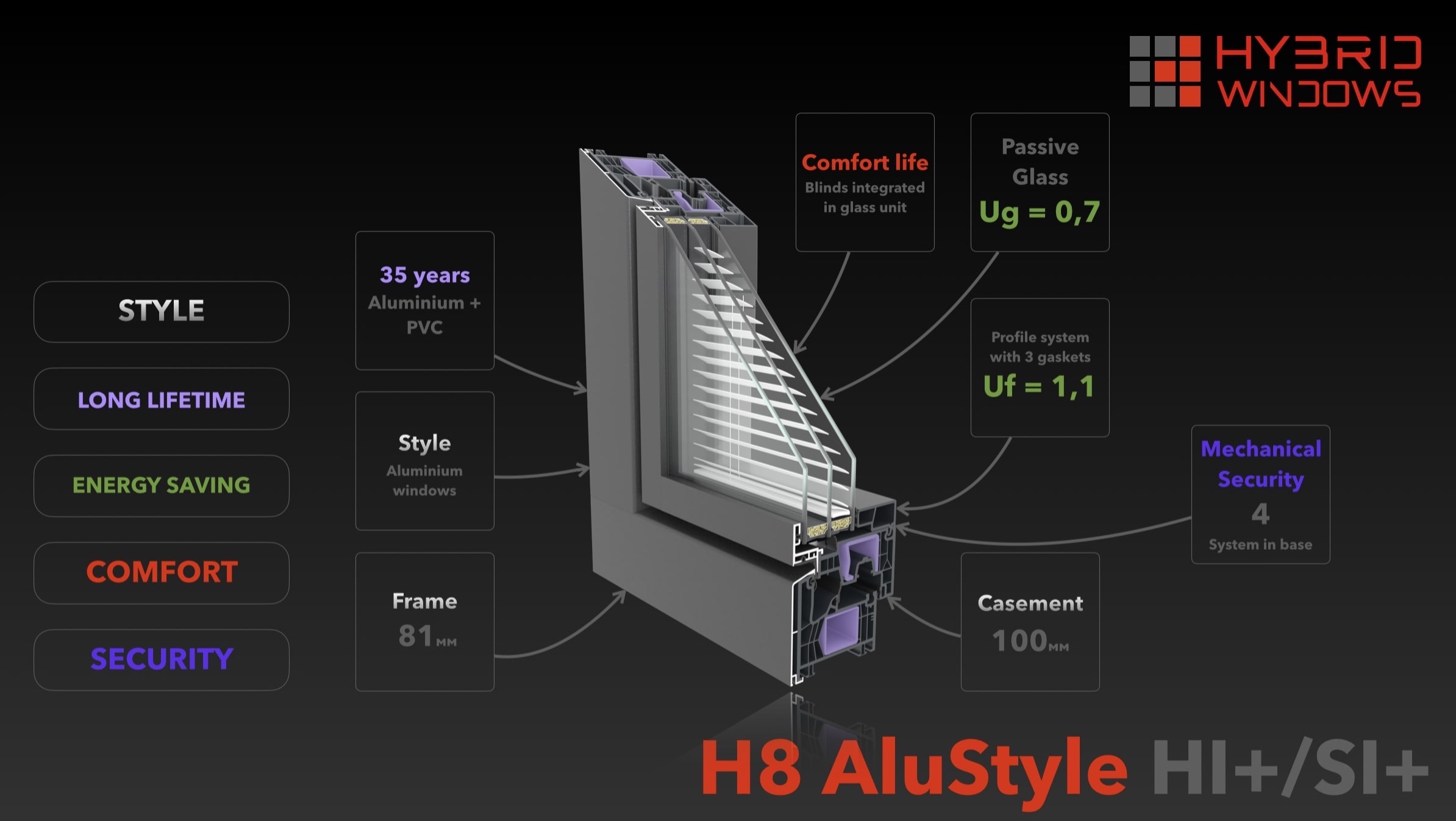 HYBRID WINDOWS

STYLE

LONG LIFETIME

ENERGY SAVING

COMFORT

SECURITY

35 years
Aluminium + PVC

Style
Aluminium windows

Frame
81 MM

Comfort life
Blinds integrated in glass unit

Passive Glass
Ug = 0,7

Profile system with 3 gaskets
Uf = 1,1

Mechanical Security
4
System in base

Casement
100 MM

H8 AluStyle HI+/SI+